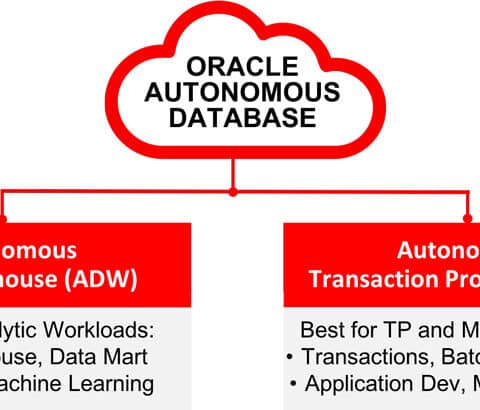 ORACLE AUTONOMOUS DATABASE

omous
house (ADW)

lytic Workloads:
ouse, Data Mart
achine Learning

Autono
Transaction Pro

Best for TP and M
• Transactions, Batc
• Application Dev, M